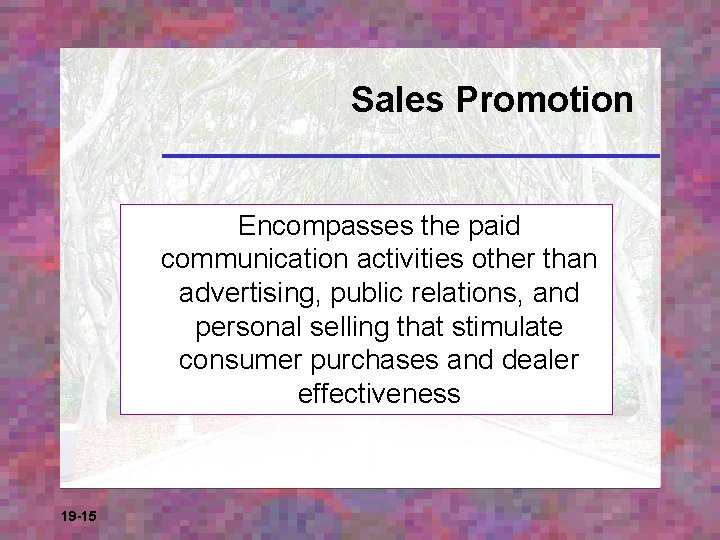 Sales Promotion

Encompasses the paid communication activities other than advertising, public relations, and personal selling that stimulate consumer purchases and dealer effectiveness

19-15